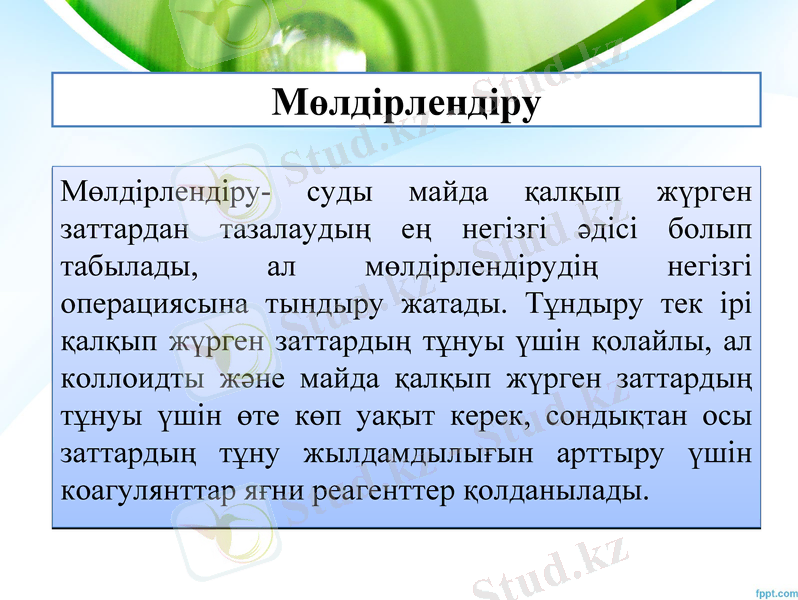 Мөлдірлендіру

Мөлдірлендіру- суды майда қалқып жүрген заттардан тазалаудың ең негізгі әдісі болып табылады, ал мөлдірлендірудің негізгі операциясына тындыру жатады. Тұндыру тек ірі қалқып жүрген заттардың тұнуы үшін қолайлы, ал коллоидты және майда қалқып жүрген заттардың тұнуы үшін өте көп уақыт керек, сондықтан осы заттардың тұну жылдамдылығын арттыру үшін коагулянттар яғни реагенттер қолданылады.

Stud.kz

fppt.com